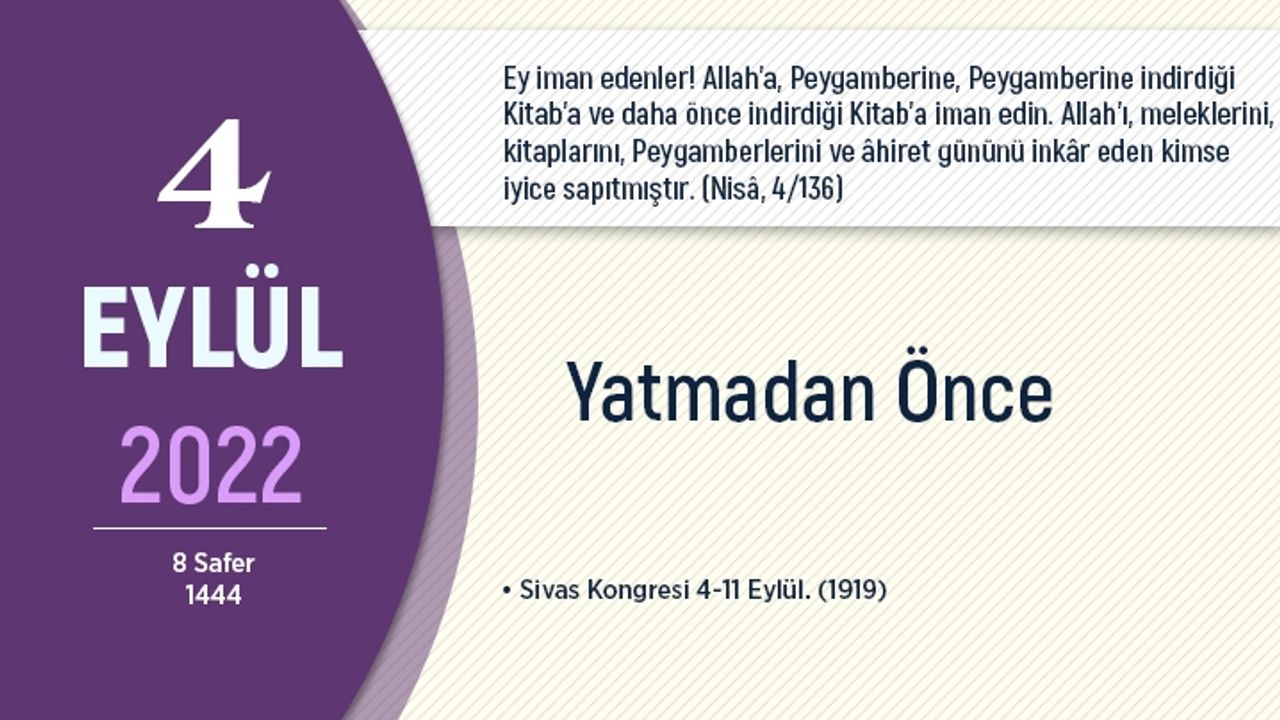 4
EYLÜL
2022

8 Safer
1444

Ey iman edenler! Allah'a, Peygamberine, Peygamberine indirdiği Kitab'a ve daha önce indirdiği Kitab'a iman edin. Allah'ı, meleklerini, kitaplarını, Peygamberlerini ve âhiret gününü inkâr eden kimse iyice sapıtmıştır. (Nisâ, 4/136)

Yatmadan Önce

• Sivas Kongresi 4-11 Eylül. (1919)